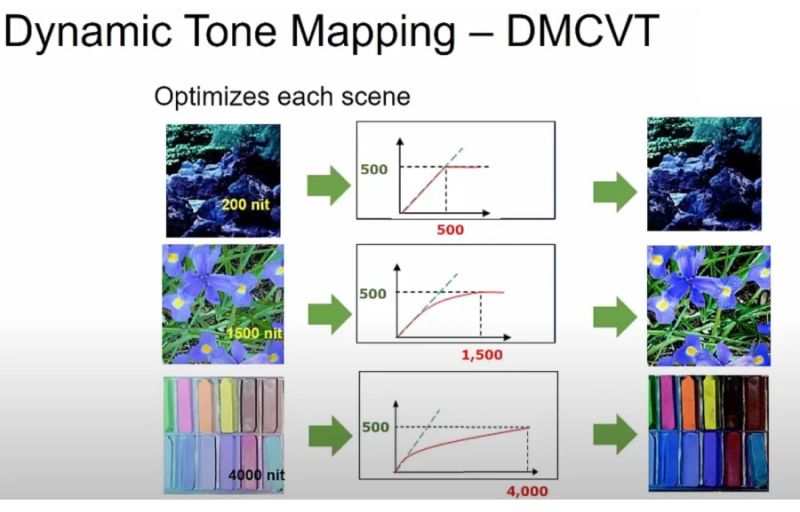 Dynamic Tone Mapping – DMCVT

Optimizes each scene

200 nit

500

500

1500 nit

500

1,500

4000 nit

500

4,000